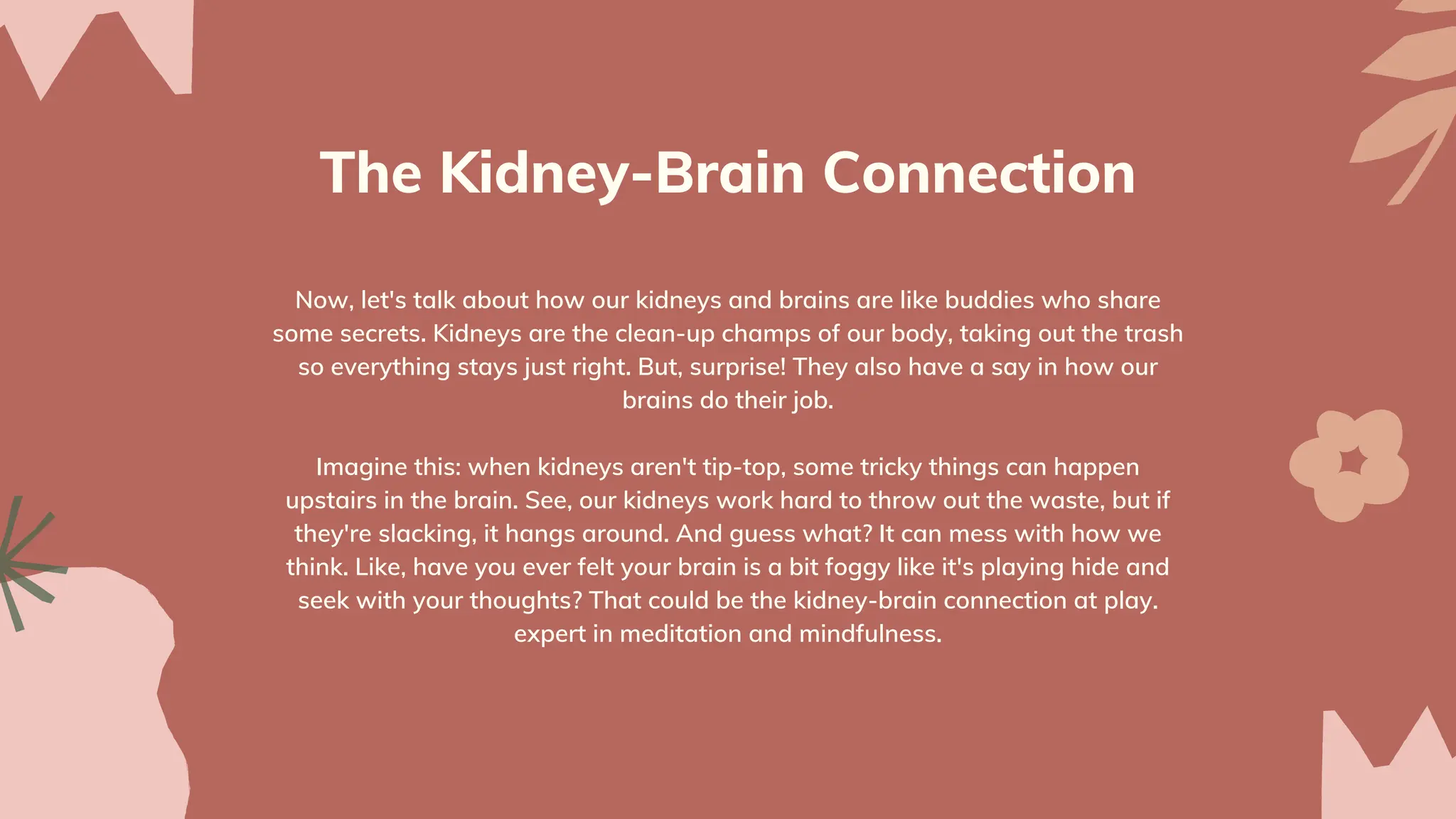 The Kidney-Brain Connection

Now, let's talk about how our kidneys and brains are like buddies who share some secrets. Kidneys are the clean-up champs of our body, taking out the trash so everything stays just right. But, surprise! They also have a say in how our brains do their job.

Imagine this: when kidneys aren't tip-top, some tricky things can happen upstairs in the brain. See, our kidneys work hard to throw out the waste, but if they're slacking, it hangs around. And guess what? It can mess with how we think. Like, have you ever felt your brain is a bit foggy like it's playing hide and seek with your thoughts? That could be the kidney-brain connection at play. expert in meditation and mindfulness.